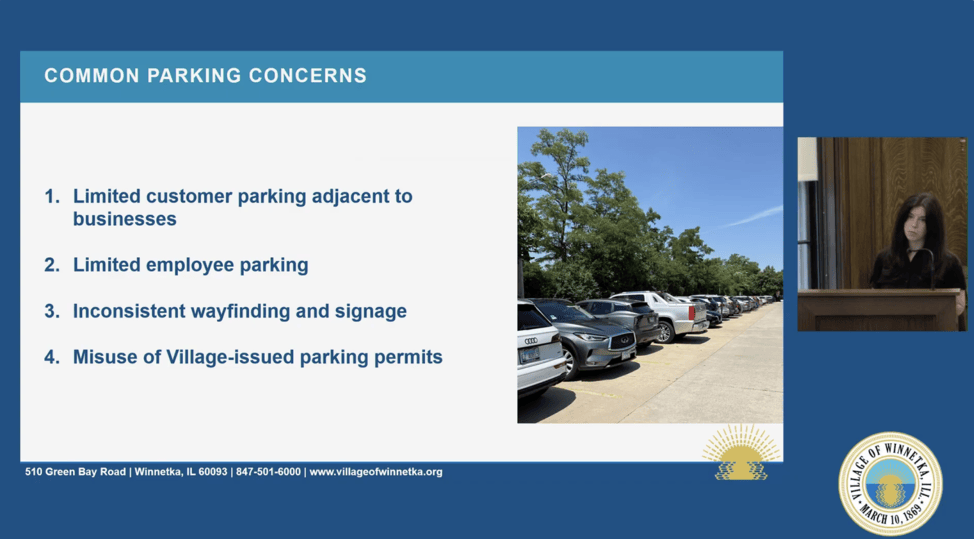 COMMON PARKING CONCERNS

1. Limited customer parking adjacent to businesses

2. Limited employee parking

3. Inconsistent wayfinding and signage

4. Misuse of Village-issued parking permits

510 Green Bay Road | Winnetka, IL 60093 | 847-501-6000 | www.villageofwinnetka.org

VILLAGE OF WINNETKA, ILL.
MARCH 10, 1869